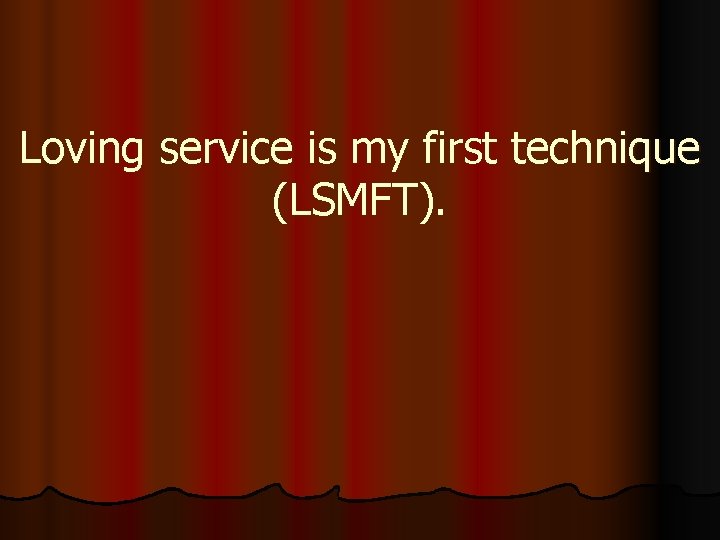 Loving service is my first technique (LSMFT).